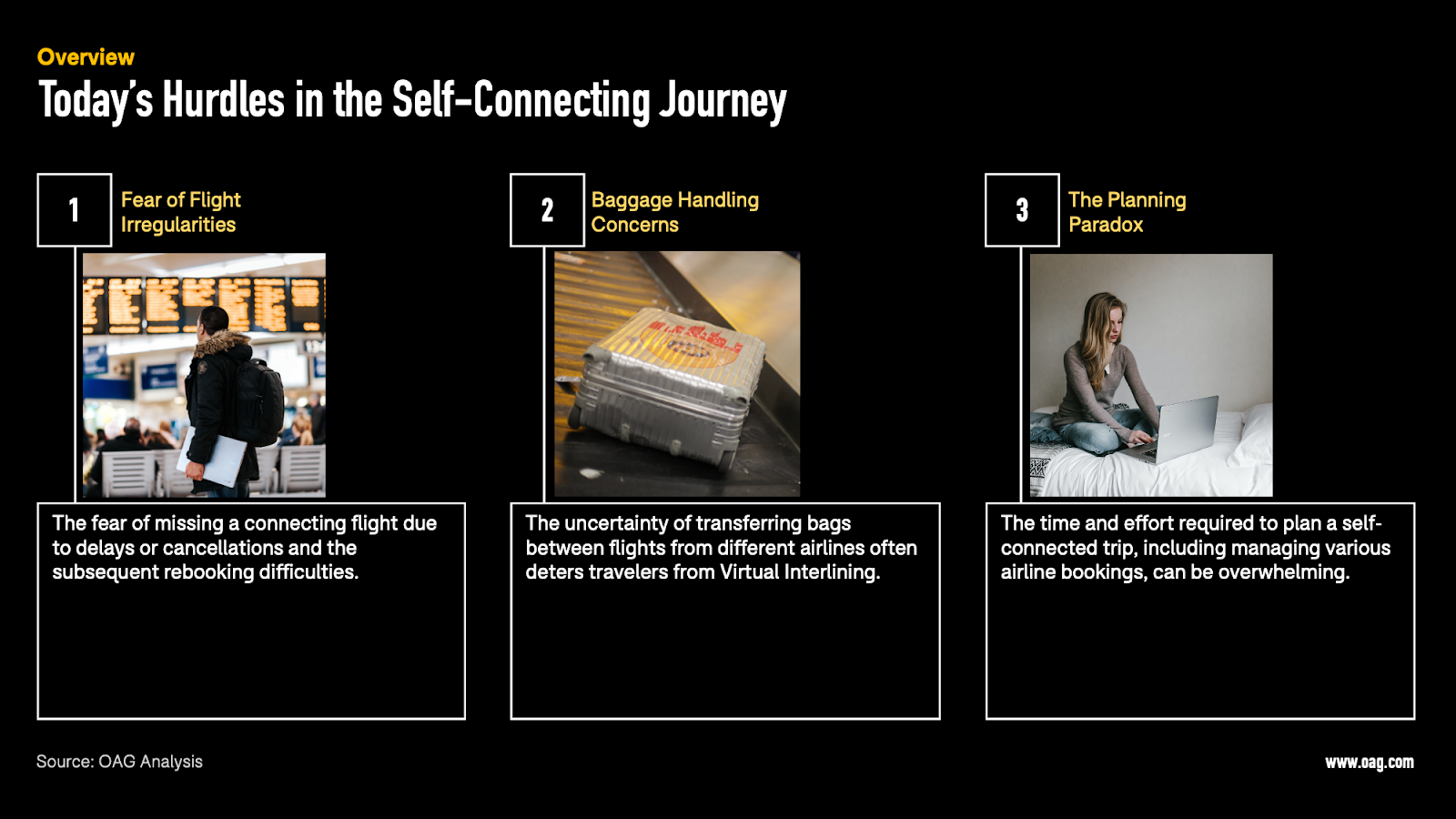 Overview
Today's Hurdles in the Self-Connecting Journey

1 Fear of Flight Irregularities

The fear of missing a connecting flight due to delays or cancellations and the subsequent rebooking difficulties.

2 Baggage Handling Concerns

The uncertainty of transferring bags between flights from different airlines often deters travelers from Virtual Interlining.

3 The Planning Paradox

The time and effort required to plan a self-connected trip, including managing various airline bookings, can be overwhelming.

Source: OAG Analysis

www.oag.com